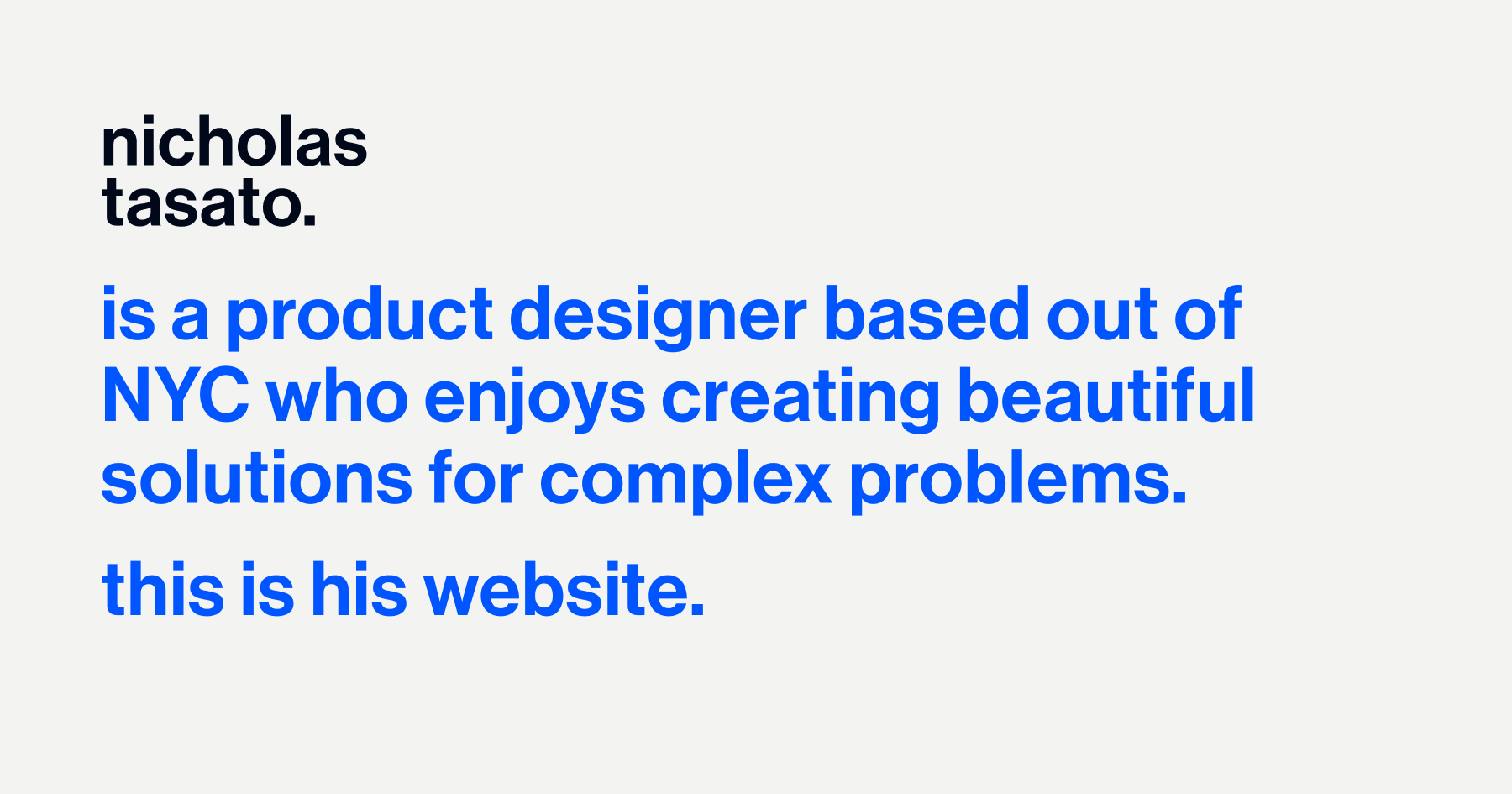 nicholas
tasato.

is a product designer based out of NYC who enjoys creating beautiful solutions for complex problems.

this is his website.